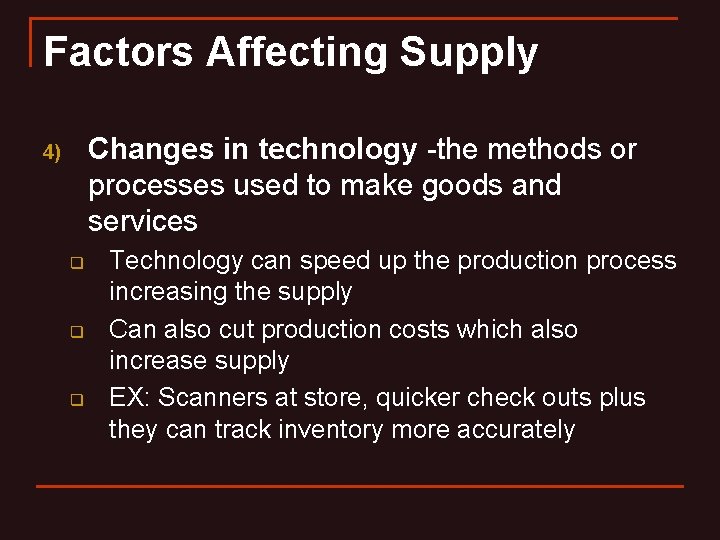 Factors Affecting Supply

4) Changes in technology -the methods or processes used to make goods and services

- Technology can speed up the production process increasing the supply
- Can also cut production costs which also increase supply
- EX: Scanners at store, quicker check outs plus they can track inventory more accurately